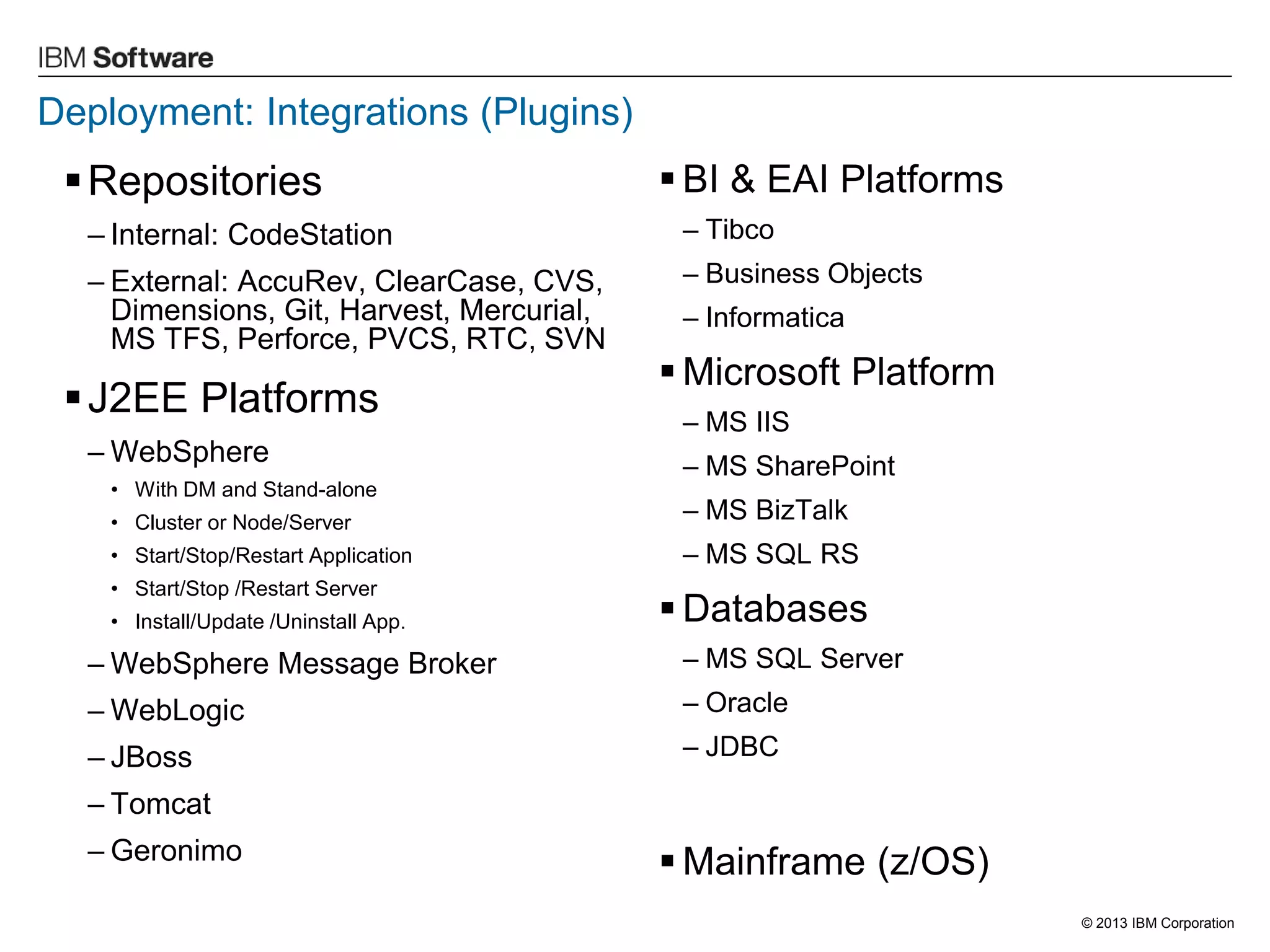 IBM Software

Deployment: Integrations (Plugins)

▪ Repositories
– Internal: CodeStation
– External: AccuRev, ClearCase, CVS, Dimensions, Git, Harvest, Mercurial, MS TFS, Perforce, PVCS, RTC, SVN

▪ J2EE Platforms
– WebSphere
• With DM and Stand-alone
• Cluster or Node/Server
• Start/Stop/Restart Application
• Start/Stop /Restart Server
• Install/Update /Uninstall App.
– WebSphere Message Broker
– WebLogic
– JBoss
– Tomcat
– Geronimo

▪ BI & EAI Platforms
– Tibco
– Business Objects
– Informatica

▪ Microsoft Platform
– MS IIS
– MS SharePoint
– MS BizTalk
– MS SQL RS

▪ Databases
– MS SQL Server
– Oracle
– JDBC

▪ Mainframe (z/OS)

© 2013 IBM Corporation